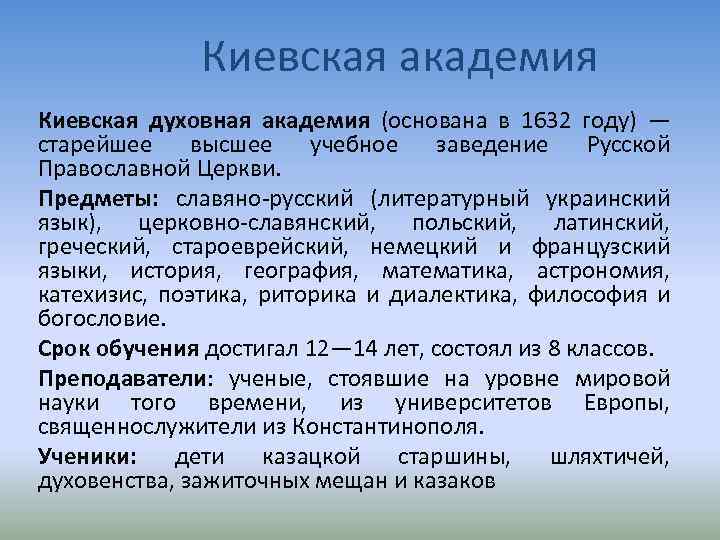 Киевская академия

Киевская духовная академия (основана в 1632 году) — старейшее высшее учебное заведение Русской Православной Церкви.

Предметы: славяно-русский (литературный украинский язык), церковно-славянский, польский, латинский, греческий, староеврейский, немецкий и французский языки, история, география, математика, астрономия, катехизис, поэтика, риторика и диалектика, философия и богословие.

Срок обучения достигал 12—14 лет, состоял из 8 классов.

Преподаватели: ученые, стоявшие на уровне мировой науки того времени, из университетов Европы, священнослужители из Константинополя.

Ученики: дети казацкой старшины, шляхтичей, духовенства, зажиточных мещан и казаков